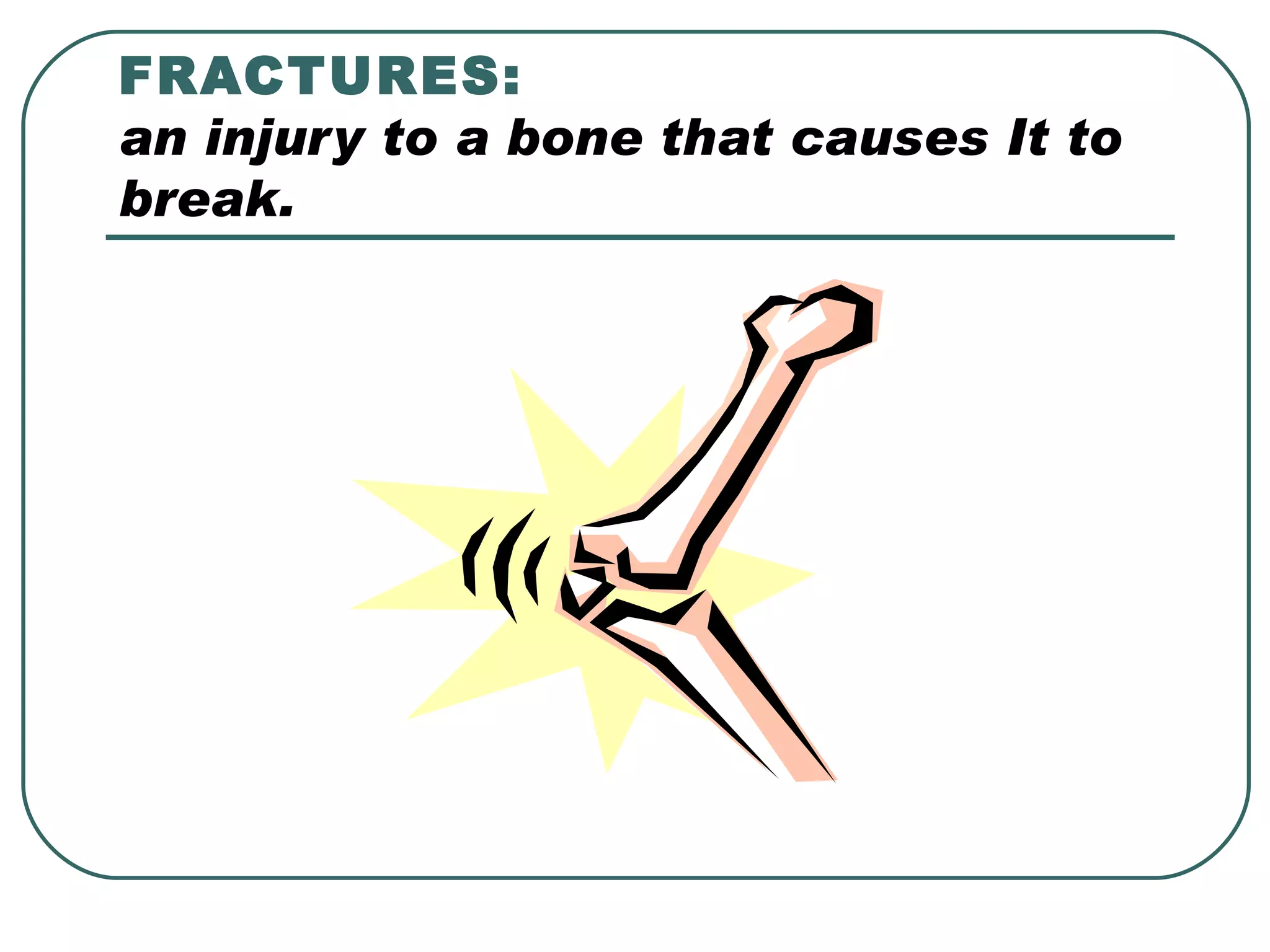 FRACTURES:
an injury to a bone that causes It to break.